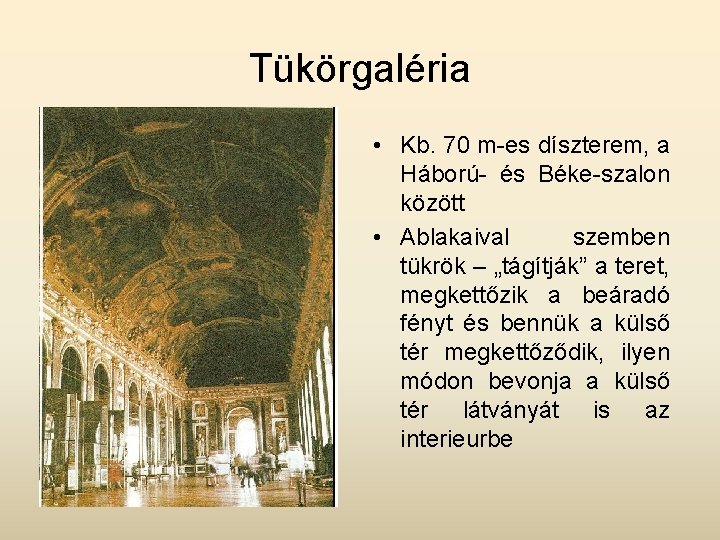 Tükörgaléria

• Kb. 70 m-es díszterem, a Háború- és Béke-szalon között
• Ablakaival szemben tükrök – „tágítják” a teret, megkettőzik a beáradó fényt és bennük a külső tér megkettőződik, ilyen módon bevonja a külső tér látványát is az interieurbe